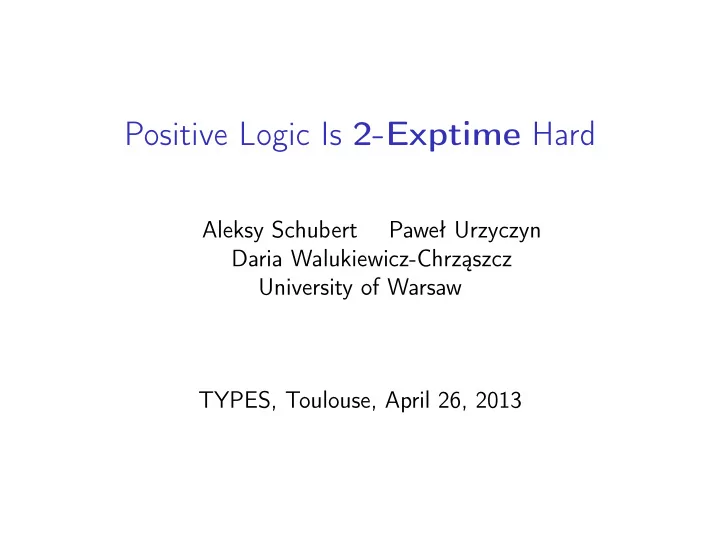 Positive Logic Is 2-Exptime Hard

Aleksy Schubert Paweł Urzyczyn
Daria Walukiewicz-Chrząszcz
University of Warsaw

TYPES, Toulouse, April 26, 2013